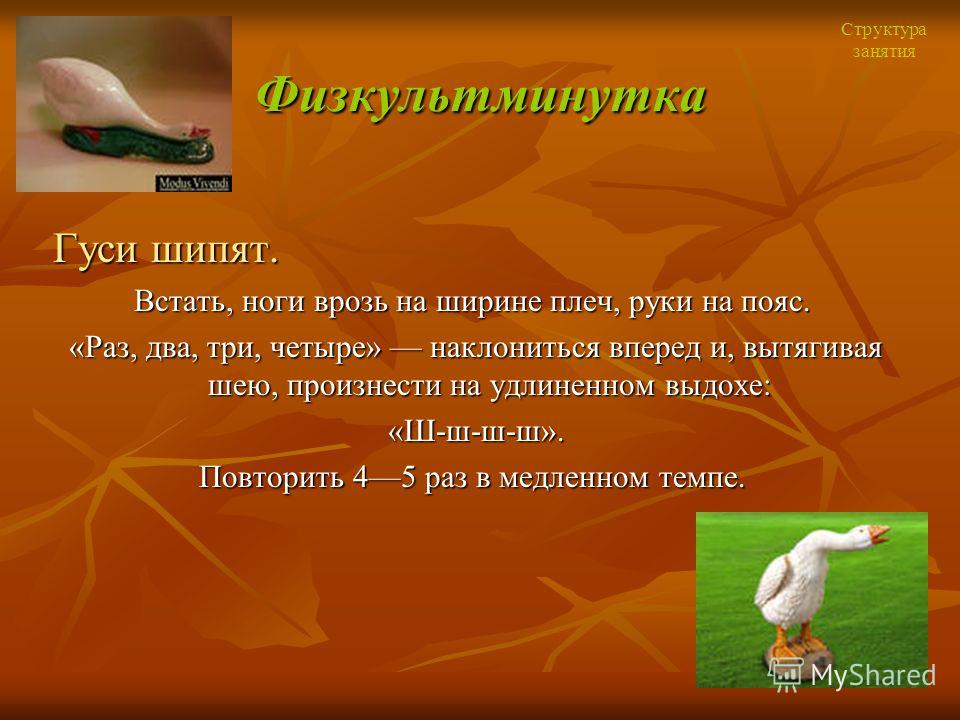 Структура занятия

Modus Vivendi

Физкультминутка

Гуси шипят.

Встать, ноги врозь на ширине плеч, руки на пояс.

«Раз, два, три, четыре» — наклониться вперед и, вытягивая шею, произнести на удлиненном выдохе:

«Ш-ш-ш-ш».

Повторить 4—5 раз в медленном темпе.

MyShared